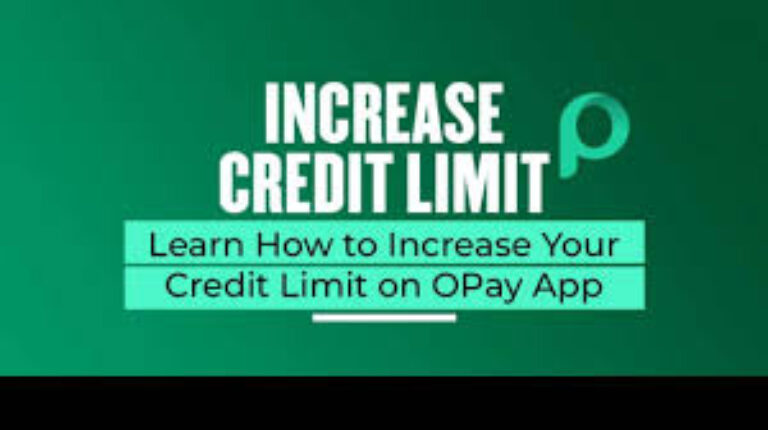 INCREASE CREDIT LIMIT

Learn How to Increase Your Credit Limit on OPay App